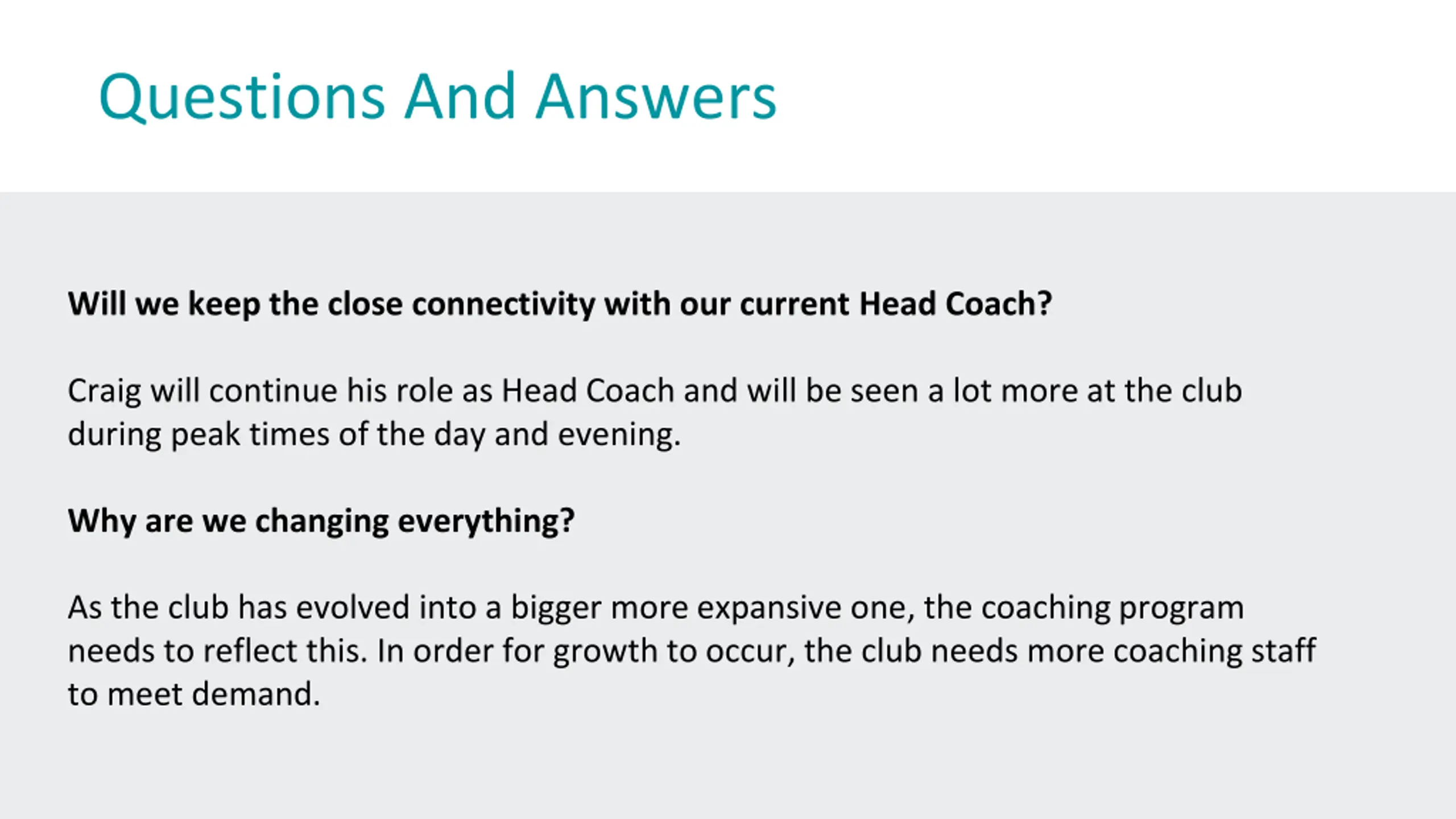 Questions And Answers

Will we keep the close connectivity with our current Head Coach?

Craig will continue his role as Head Coach and will be seen a lot more at the club during peak times of the day and evening.

Why are we changing everything?

As the club has evolved into a bigger more expansive one, the coaching program needs to reflect this. In order for growth to occur, the club needs more coaching staff to meet demand.